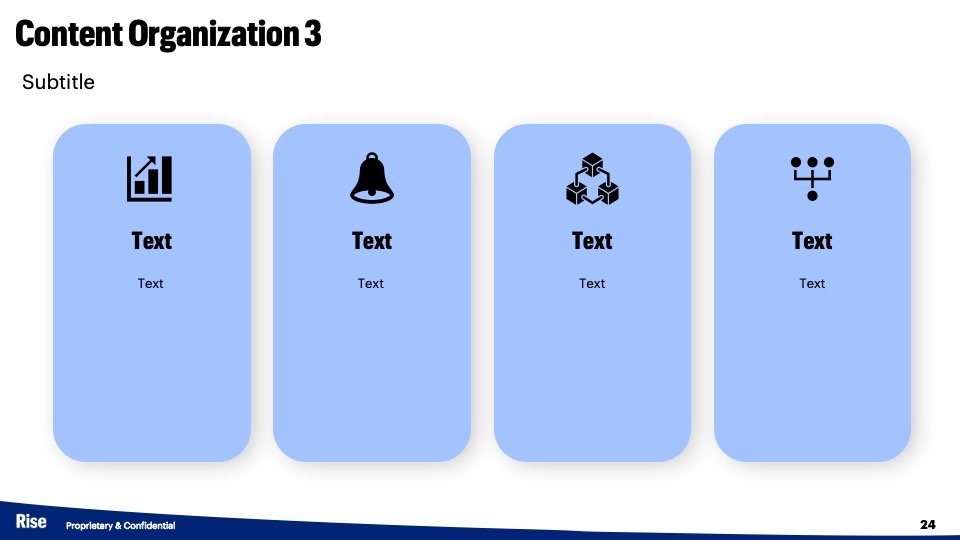 Content Organization 3

Subtitle

Text

Text

Text

Text

Text

Text

Text

Text

Rise Proprietary & Confidential

24